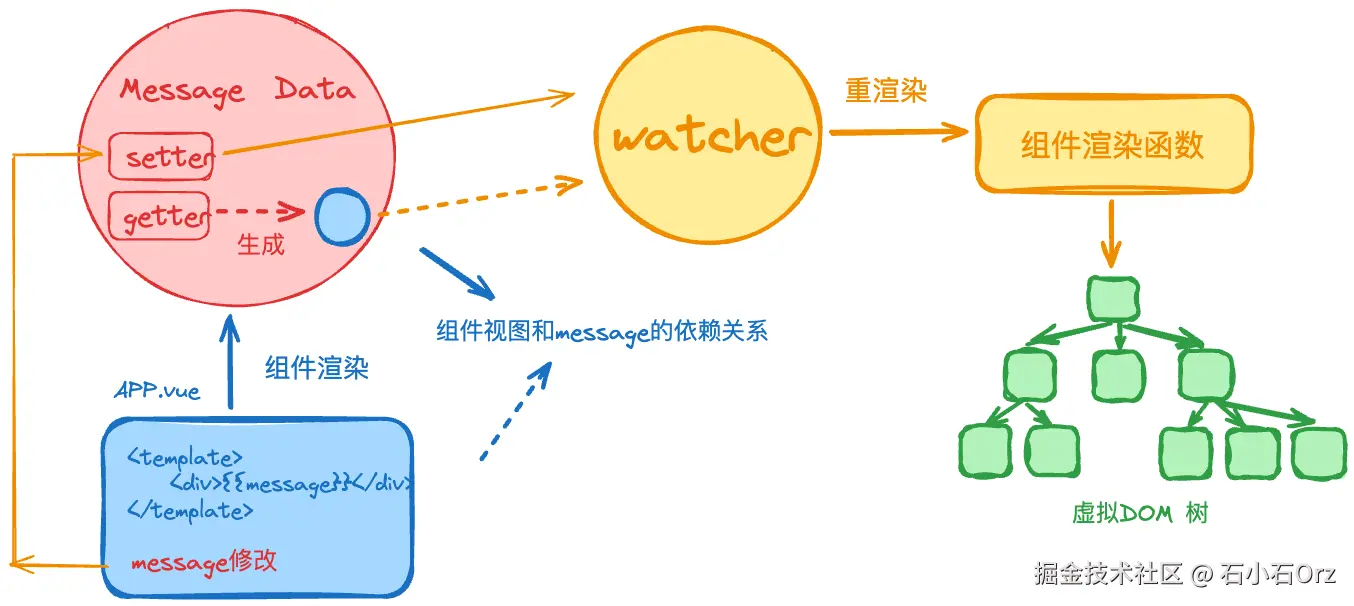 Message Data

setter

getter

生成

watcher

重渲染

组件渲染函数

组件视图和message的依赖关系

组件渲染

APP.vue

<template>
<div>{{message}}</div>
</template>

message修改

虚拟DOM 树

掘金技术社区 @ 石小石Orz